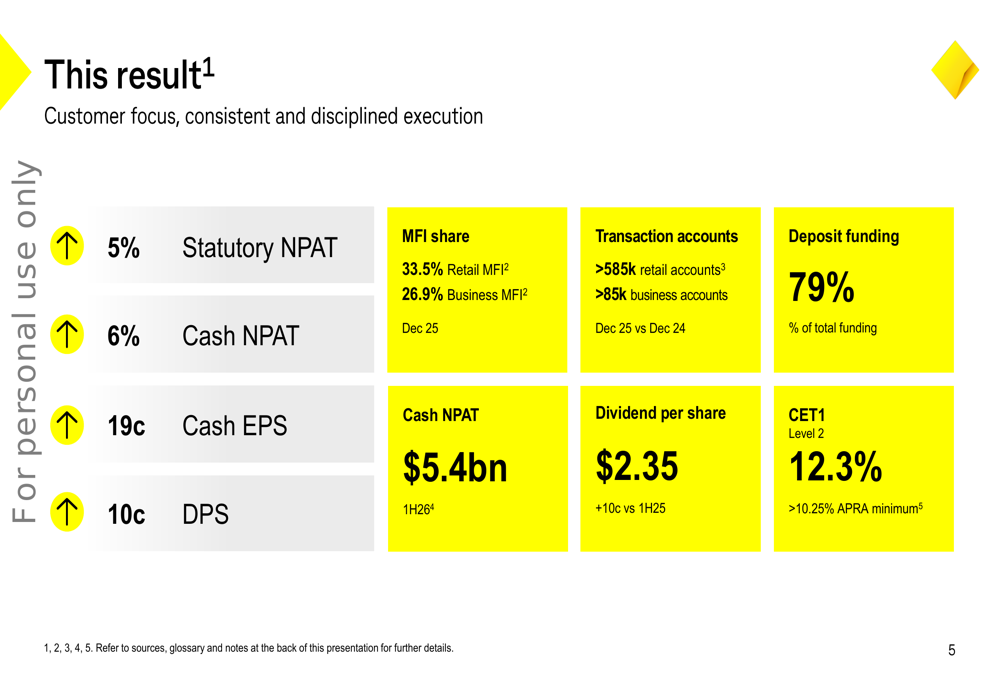 This result$^1$

Customer focus, consistent and disciplined execution

For personal use only

↑ 5% Statutory NPAT

↑ 6% Cash NPAT

↑ 19c Cash EPS

↑ 10c DPS

MFI share

33.5% Retail MFI$^2$

26.9% Business MFI$^2$

Dec 25

Transaction accounts

>585k retail accounts$^3$

>85k business accounts

Dec 25 vs Dec 24

Deposit funding

79%

% of total funding

Cash NPAT

$5.4bn

1H26$^4$

Dividend per share

$2.35

+10c vs 1H25

CET1

Level 2

12.3%

>10.25% APRA minimum$^5$

1, 2, 3, 4, 5. Refer to sources, glossary and notes at the back of this presentation for further details.

5